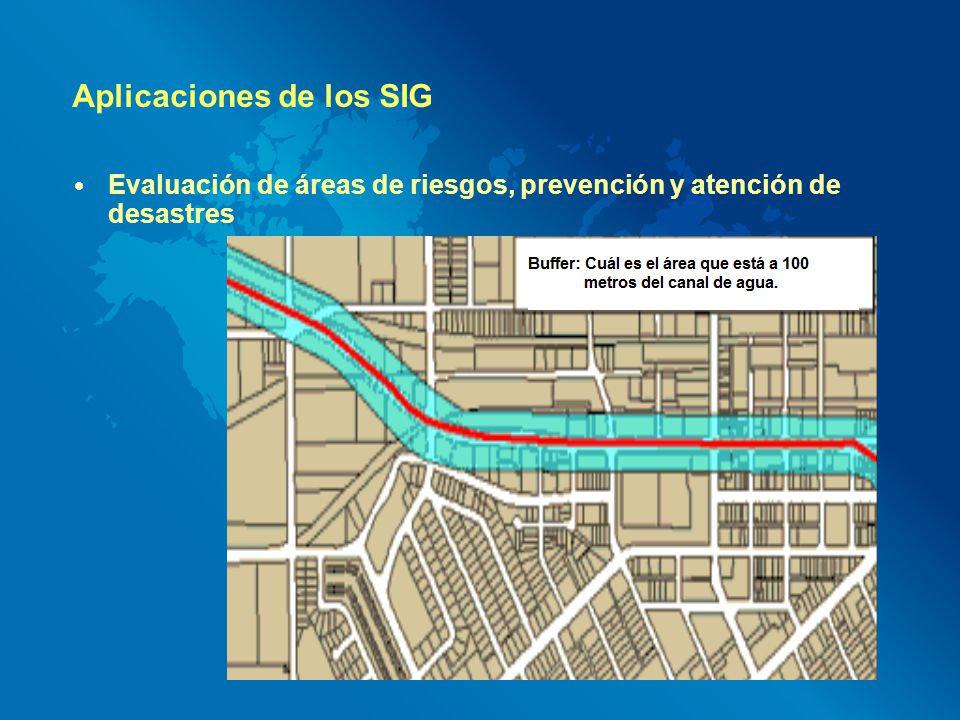 Aplicaciones de los SIG

• Evaluación de áreas de riesgos, prevención y atención de desastres

Buffer: Cuál es el área que está a 100 metros del canal de agua.